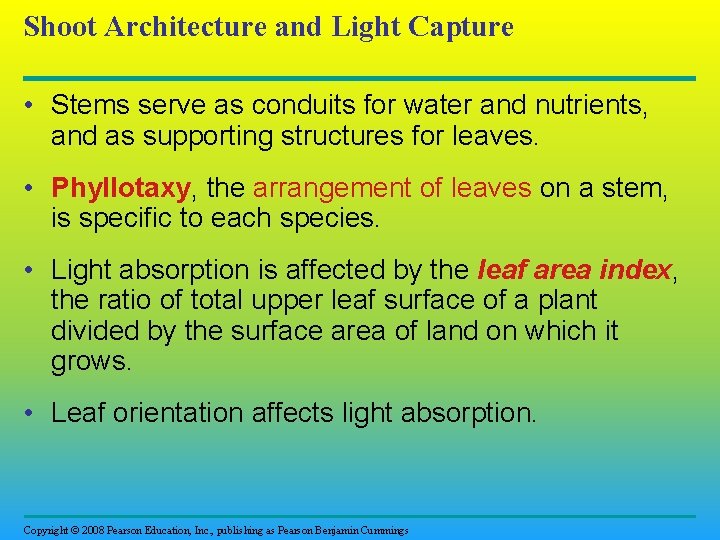 Shoot Architecture and Light Capture

• Stems serve as conduits for water and nutrients, and as supporting structures for leaves.

• Phyllotaxy, the arrangement of leaves on a stem, is specific to each species.

• Light absorption is affected by the leaf area index, the ratio of total upper leaf surface of a plant divided by the surface area of land on which it grows.

• Leaf orientation affects light absorption.

Copyright © 2008 Pearson Education, Inc., publishing as Pearson Benjamin Cummings